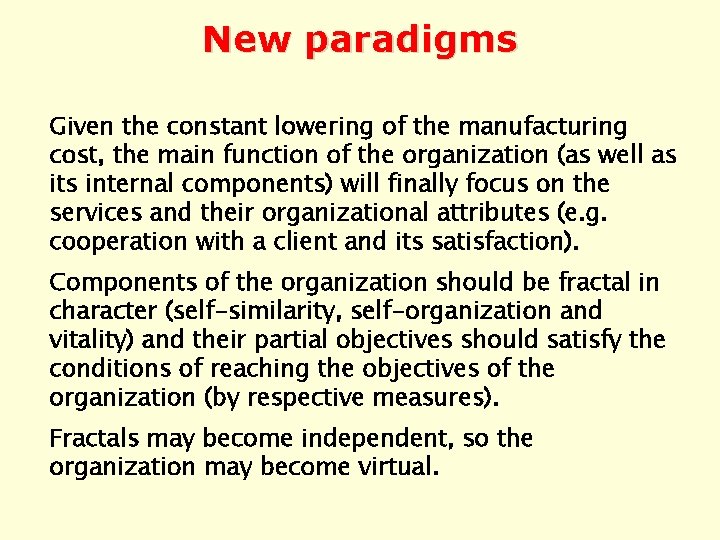 New paradigms

Given the constant lowering of the manufacturing cost, the main function of the organization (as well as its internal components) will finally focus on the services and their organizational attributes (e.g. cooperation with a client and its satisfaction).

Components of the organization should be fractal in character (self-similarity, self-organization and vitality) and their partial objectives should satisfy the conditions of reaching the objectives of the organization (by respective measures).

Fractals may become independent, so the organization may become virtual.